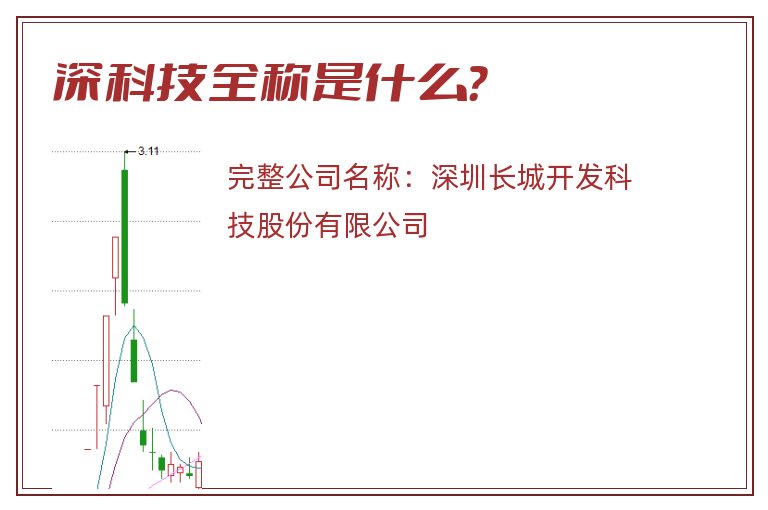 深科技全称是什么?

3.11

完整公司名称：深圳长城开发科技股份有限公司